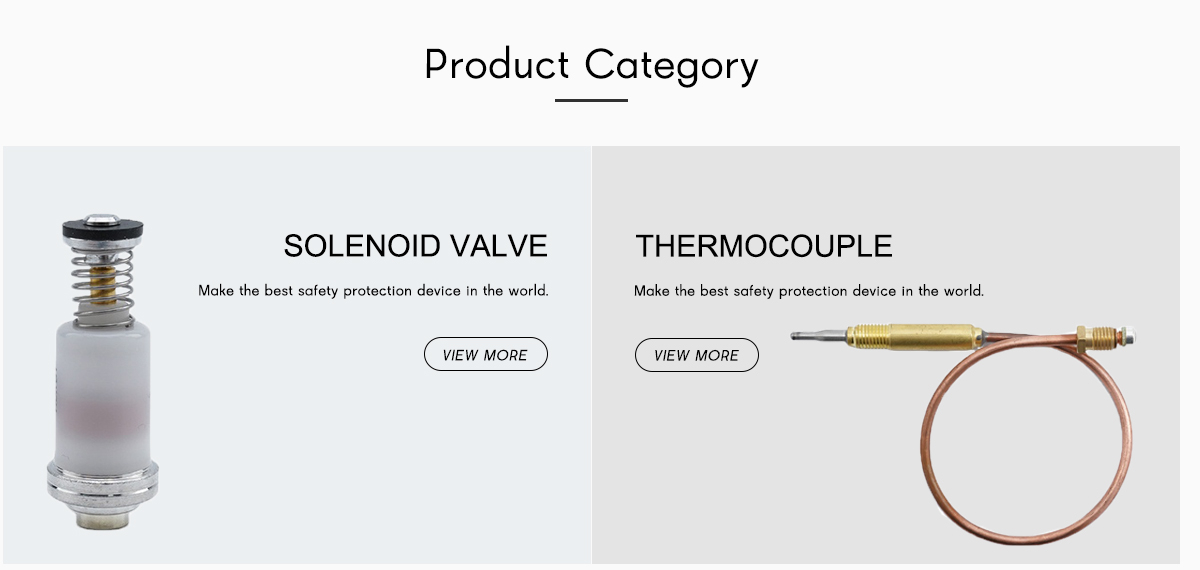 Product Category

SOLENOID VALVE

Make the best safety protection device in the world.

VIEW MORE

THERMOCOUPLE

Make the best safety protection device in the world.

VIEW MORE